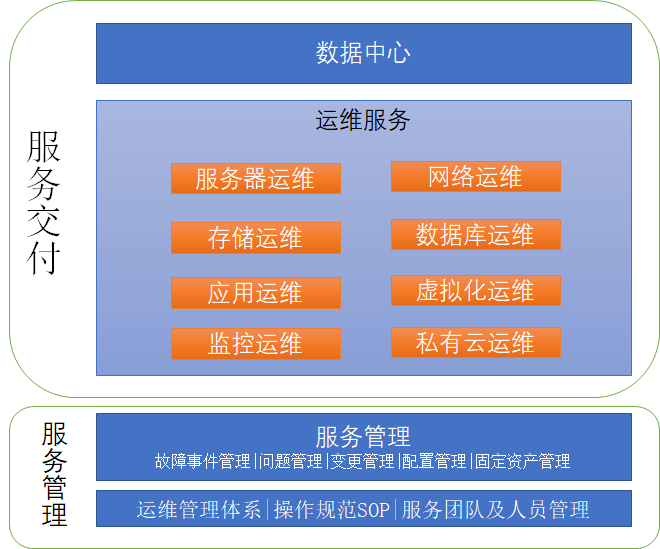 服务交付

数据中心

运维服务

服务器运维

网络运维

存储运维

数据库运维

应用运维

虚拟化运维

监控运维

私有云运维

服务管理

服务管理
故障事件管理|问题管理|变更管理|配置管理|固定资产管理

运维管理体系|操作规范SOP|服务团队及人员管理